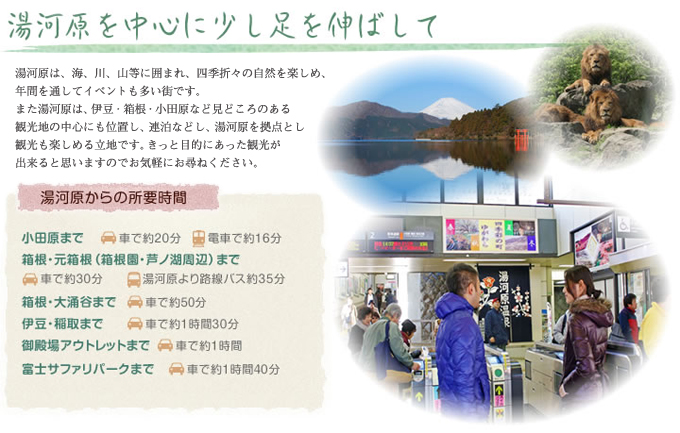 湯河原を中心に少し足を伸ばして

湯河原は、海、川、山等に囲まれ、四季折々の自然を楽しめ、年間を通してイベントも多い街です。
また湯河原は、伊豆・箱根・小田原など見どころのある観光地の中心にも位置し、連泊などし、湯河原を拠点とし観光も楽しめる立地です。きっと目的にあった観光が出来ると思いますのでお気軽にお尋ねください。

湯河原からの所要時間

小田原まで 車で約20分 電車で約16分
箱根・元箱根（箱根園・芦ノ湖周辺）まで
車で約30分 湯河原より路線バス約35分
箱根・大涌谷まで 車で約50分
伊豆・稲取まで 車で約1時間30分
御殿場アウトレットまで 車で約1時間
富士サファリパークまで 車で約1時間40分

湯河原温泉